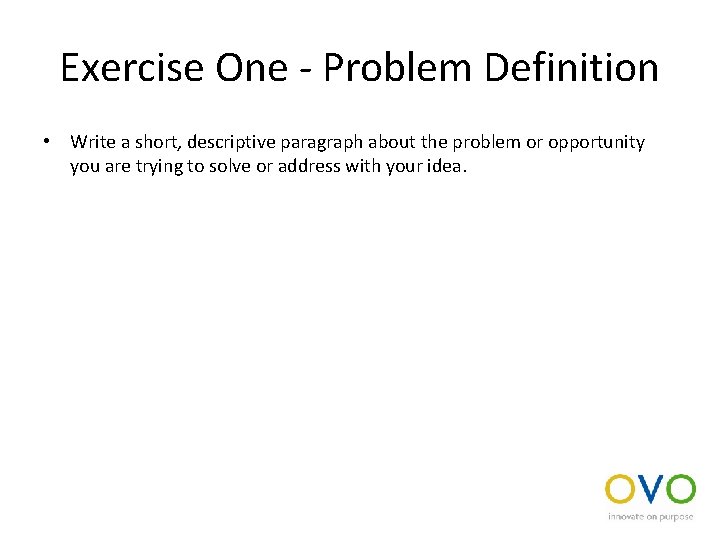 Exercise One - Problem Definition

• Write a short, descriptive paragraph about the problem or opportunity you are trying to solve or address with your idea.

OVO
innovate on purpose